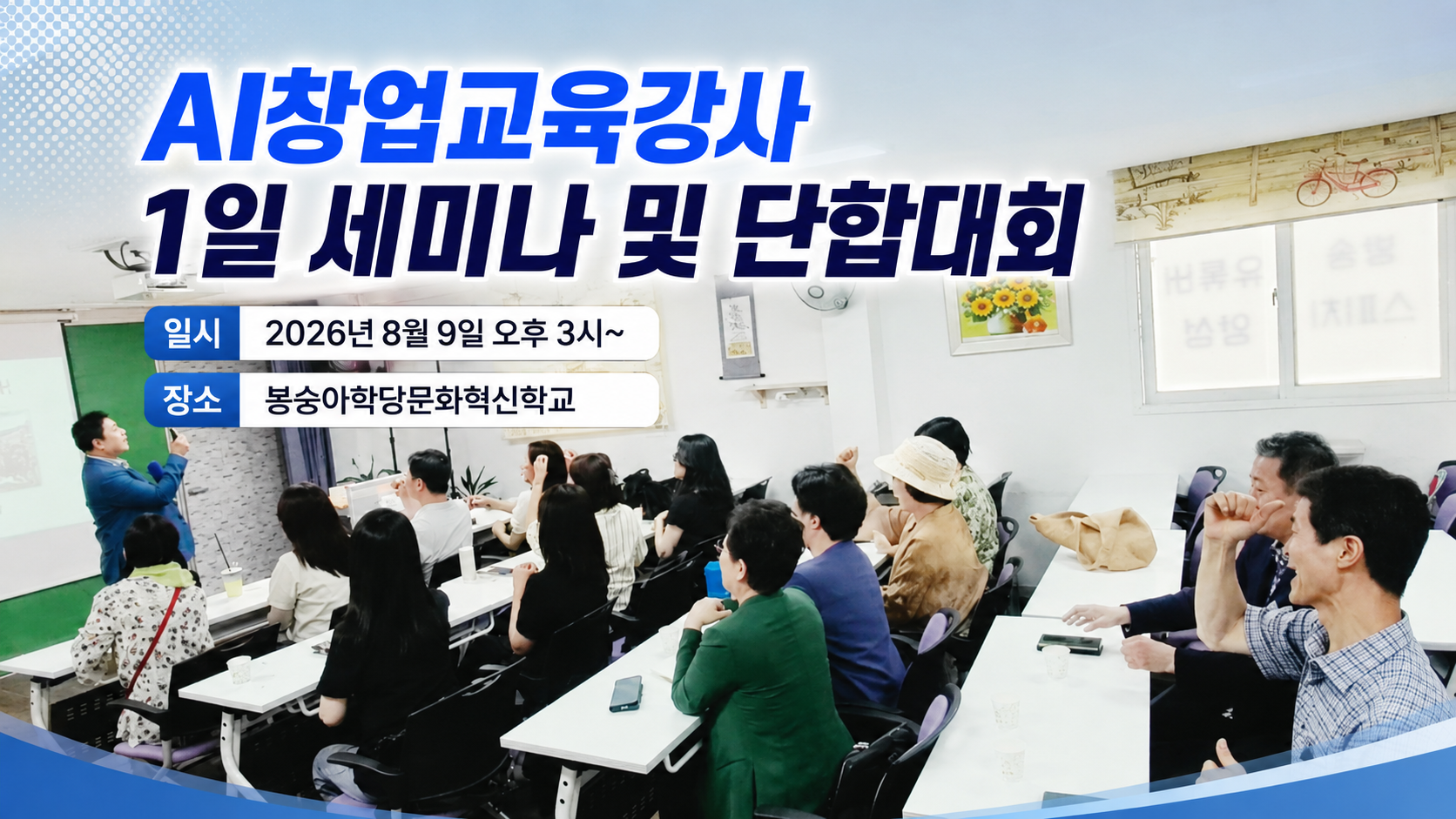 AI창업교육강사
1일 세미나 및 단합대회

일시 2026년 8월 9일 오후 3시~

장소 봉숭아학당문화혁신학교